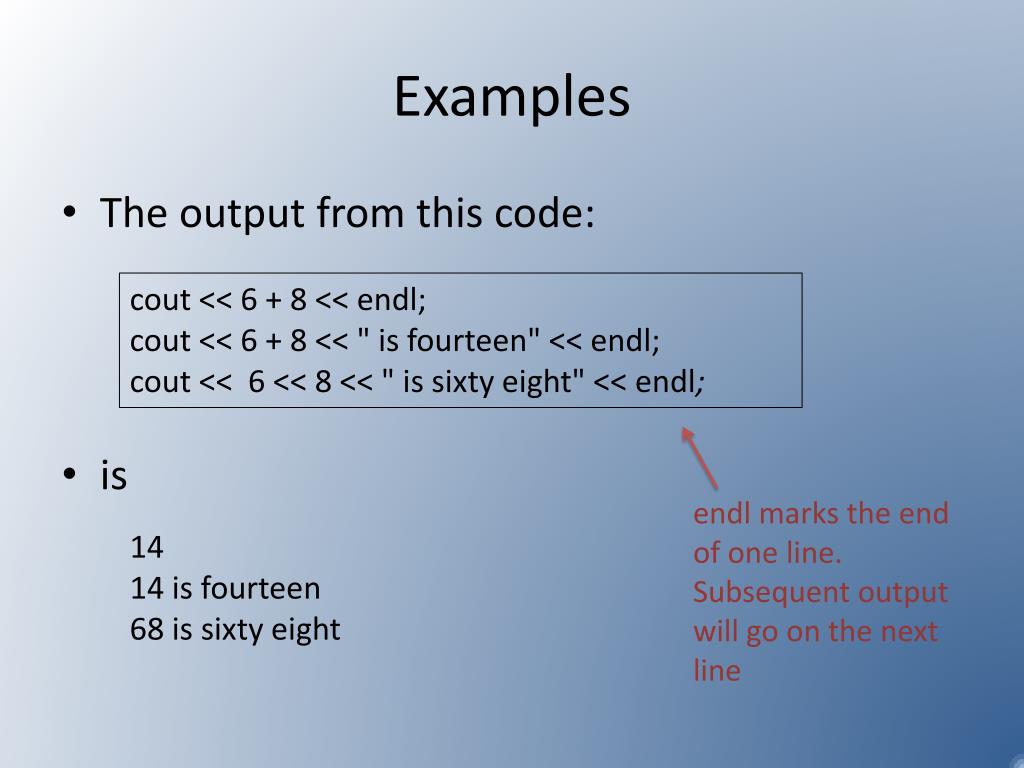 Examples

• The output from this code:

cout << 6 + 8 << endl;
cout << 6 + 8 << " is fourteen" << endl;
cout << 6 << 8 << " is sixty eight" << endl;

• is

14
14 is fourteen
68 is sixty eight

endl marks the end of one line. Subsequent output will go on the next line